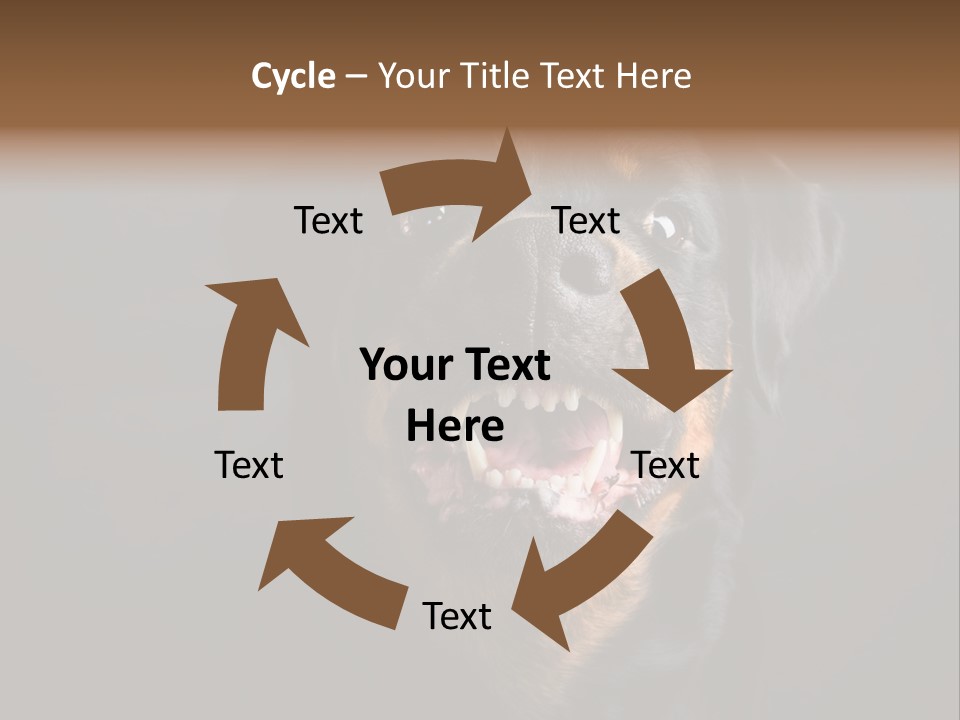 Cycle – Your Title Text Here

Text

Text

Your Text Here

Text

Text

Text